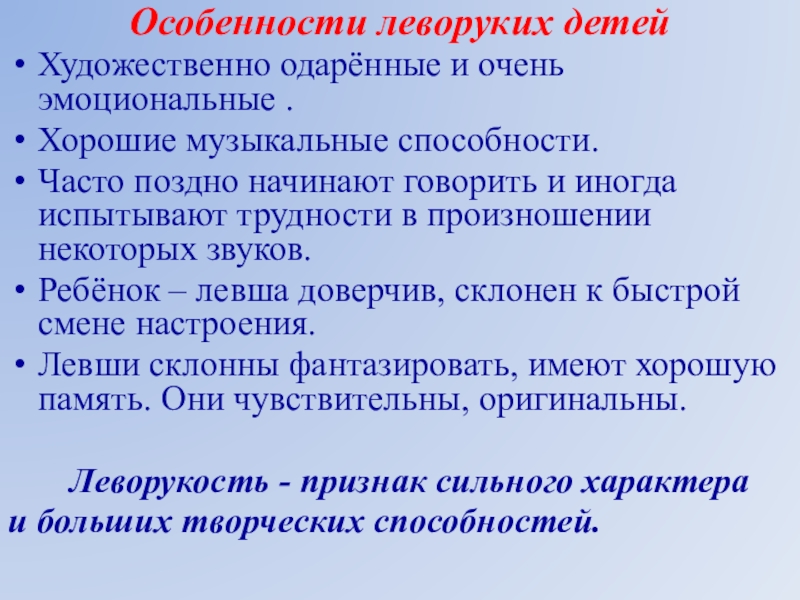 Особенности леворуких детей

• Художественно одарённые и очень эмоциональные .

• Хорошие музыкальные способности.

• Часто поздно начинают говорить и иногда испытывают трудности в произношении некоторых звуков.

• Ребёнок – левша доверчив, склонен к быстрой смене настроения.

• Левши склонны фантазировать, имеют хорошую память. Они чувствительны, оригинальны.

Леворукость - признак сильного характера и больших творческих способностей.